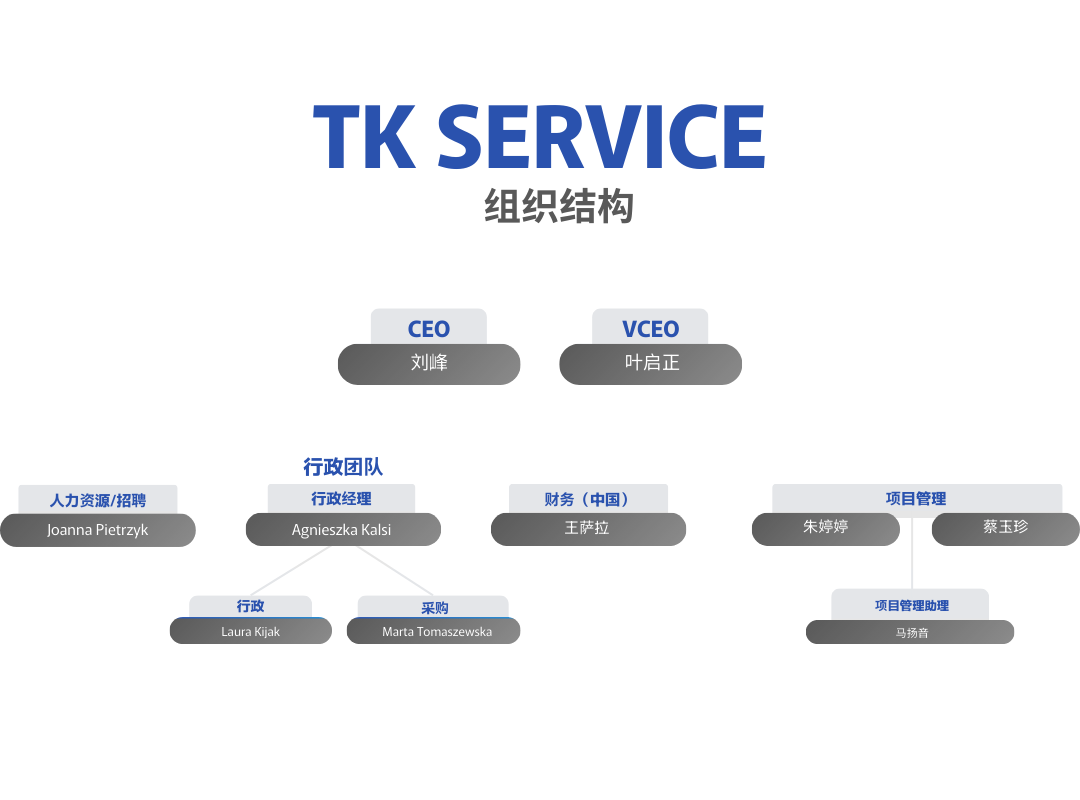 TK SERVICE
组织结构

CEO
刘峰

VCEO
叶启正

行政团队

人力资源/招聘
Joanna Pietrzyk

行政经理
Agnieszka Kalsi

财务（中国）
王萨拉

项目管理
朱婷婷
蔡玉珍

行政
Laura Kijak

采购
Marta Tomaszewska

项目管理助理
马扬音